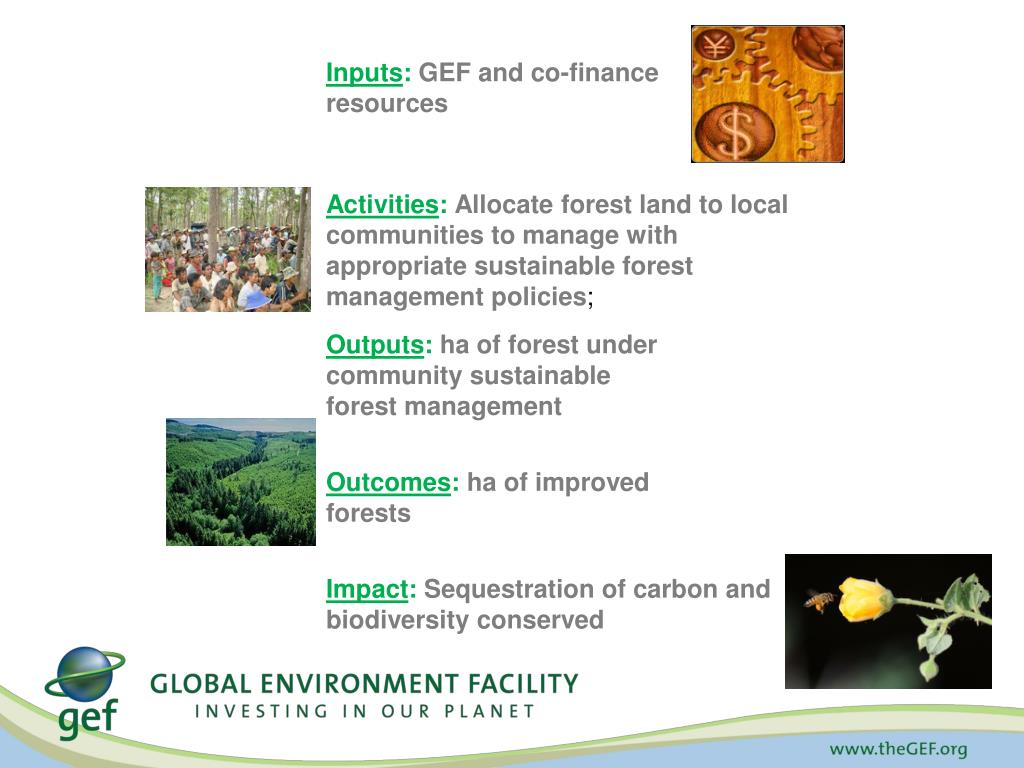 Inputs: GEF and co-finance resources

Activities: Allocate forest land to local communities to manage with appropriate sustainable forest management policies;

Outputs: ha of forest under community sustainable forest management

Outcomes: ha of improved forests

Impact: Sequestration of carbon and biodiversity conserved

gef

GLOBAL ENVIRONMENT FACILITY
INVESTING IN OUR PLANET

www.theGEF.org